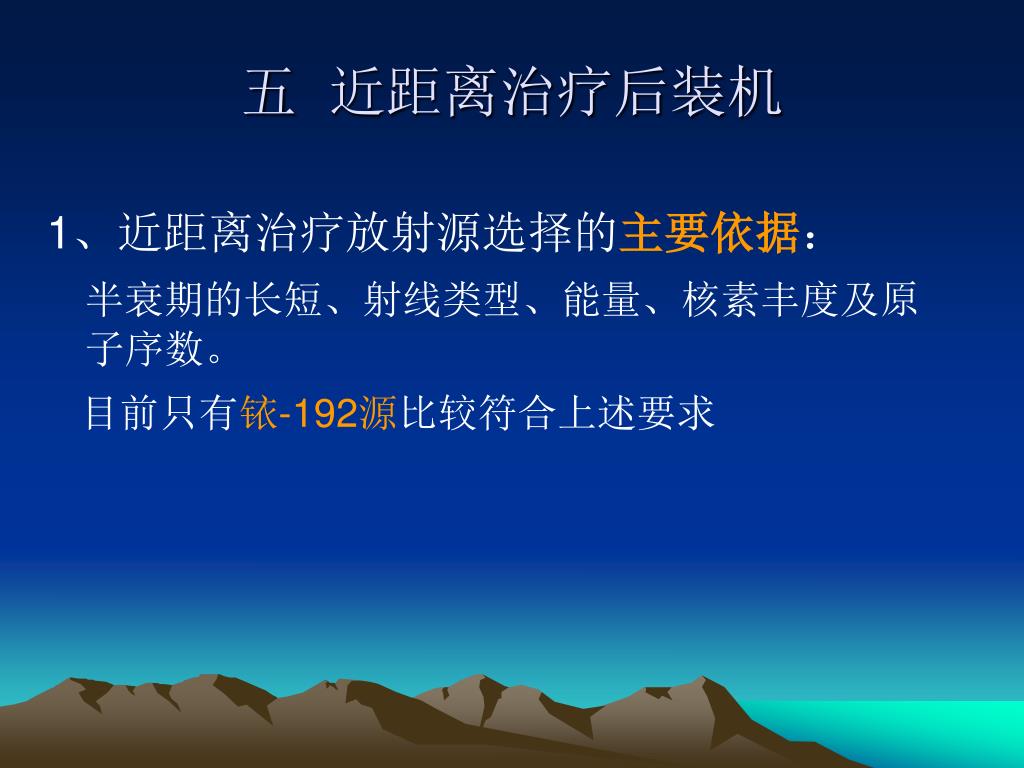 五 近距离治疗后装机

1、近距离治疗放射源选择的主要依据：

半衰期的长短、射线类型、能量、核素丰度及原子序数。

目前只有铱-192源比较符合上述要求